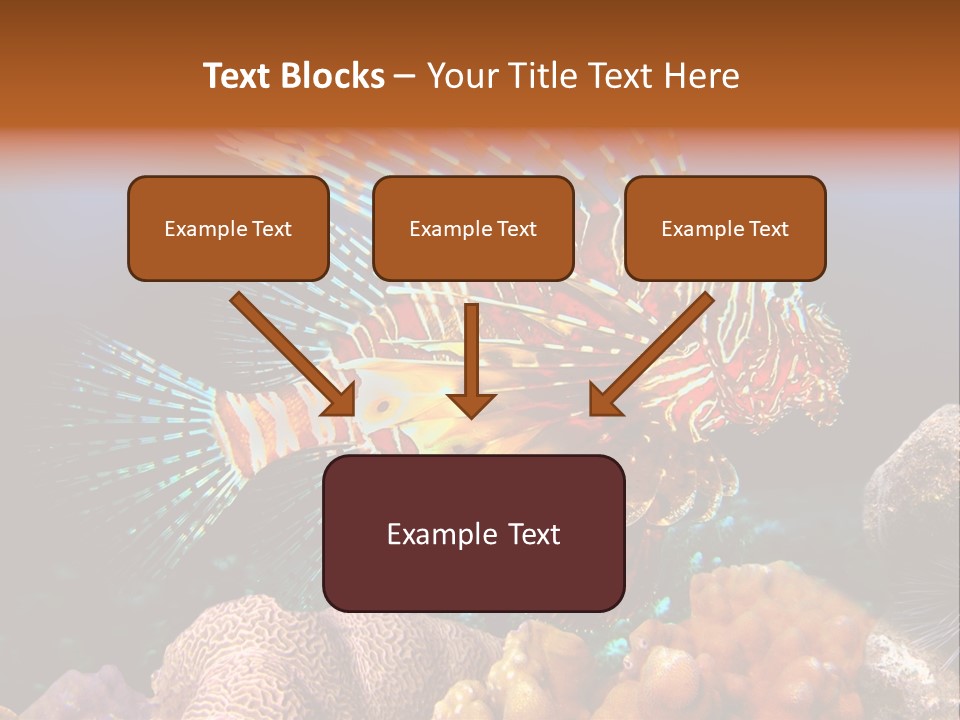 Text Blocks – Your Title Text Here

Example Text

Example Text

Example Text

Example Text